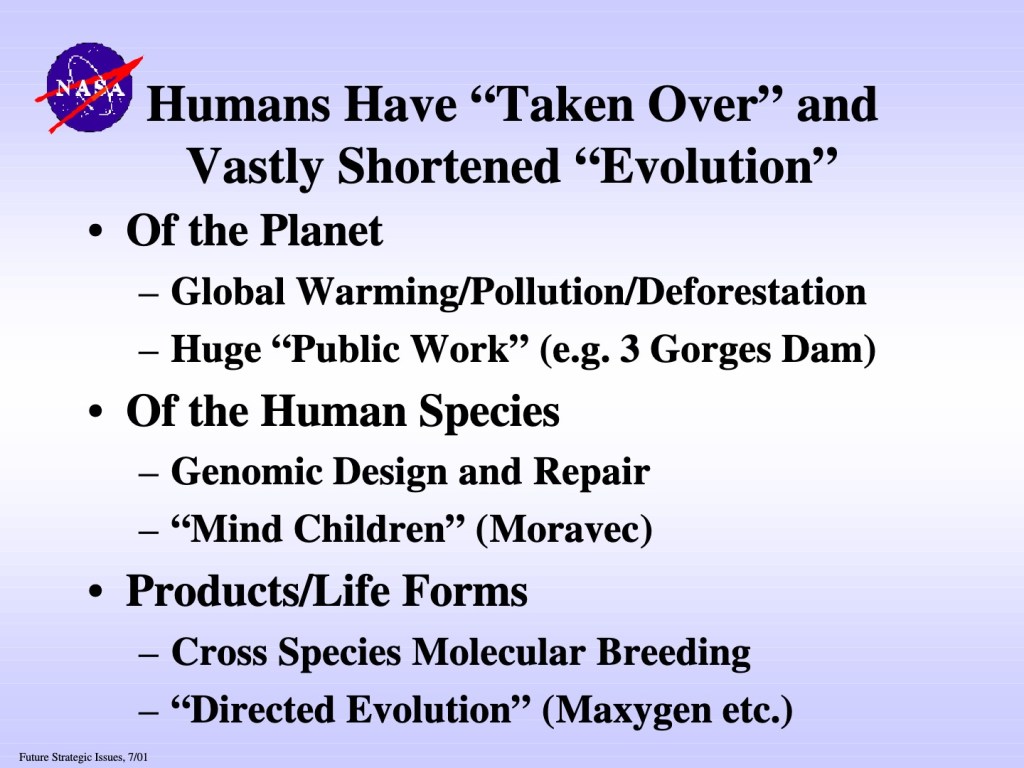 NASA

Humans Have “Taken Over” and Vastly Shortened “Evolution”

• Of the Planet
– Global Warming/Pollution/Deforestation
– Huge “Public Work” (e.g. 3 Gorges Dam)

• Of the Human Species
– Genomic Design and Repair
– “Mind Children” (Moravec)

• Products/Life Forms
– Cross Species Molecular Breeding
– “Directed Evolution” (Maxygen etc.)

Future Strategic Issues, 7/01